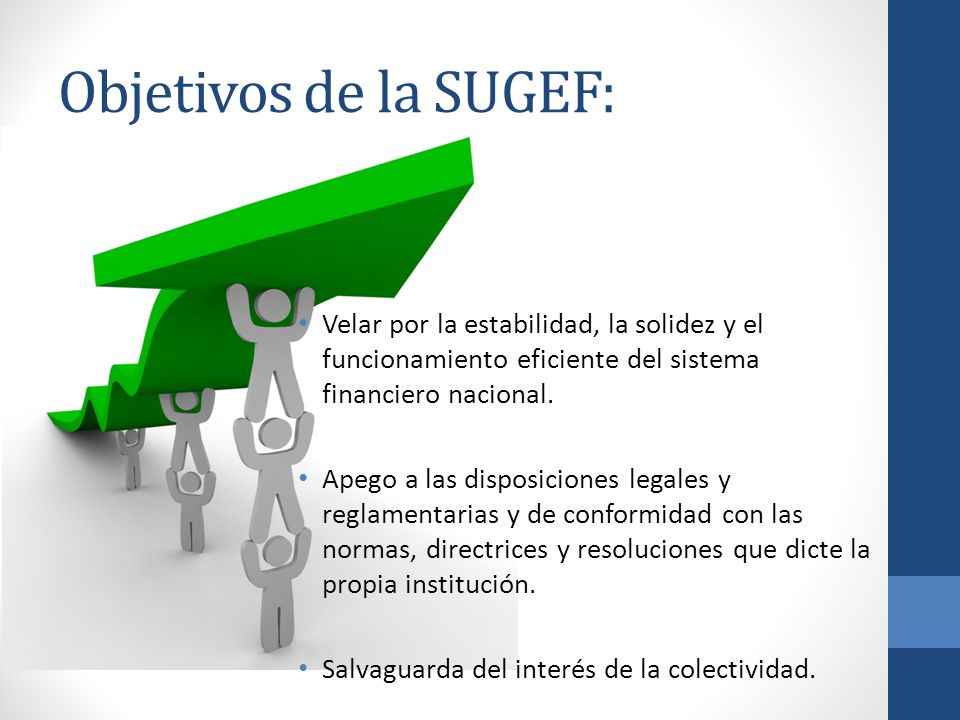 Objetivos de la SUGEF:

• Velar por la estabilidad, la solidez y el funcionamiento eficiente del sistema financiero nacional.

• Apego a las disposiciones legales y reglamentarias y de conformidad con las normas, directrices y resoluciones que dicte la propia institución.

• Salvaguarda del interés de la colectividad.